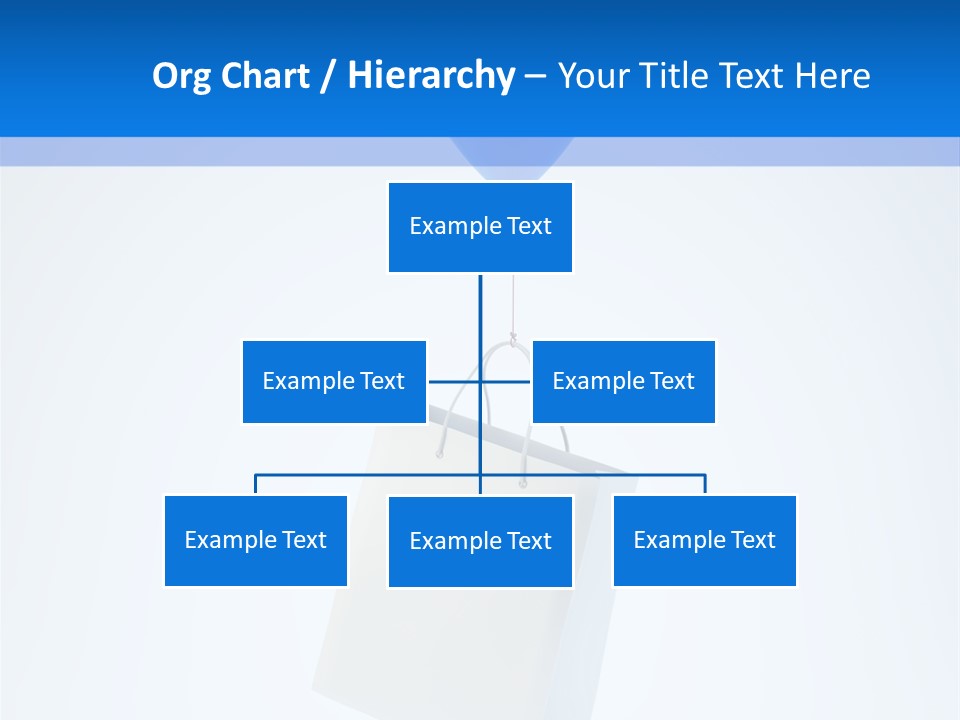 Org Chart / Hierarchy – Your Title Text Here

Example Text

Example Text

Example Text

Example Text

Example Text

Example Text